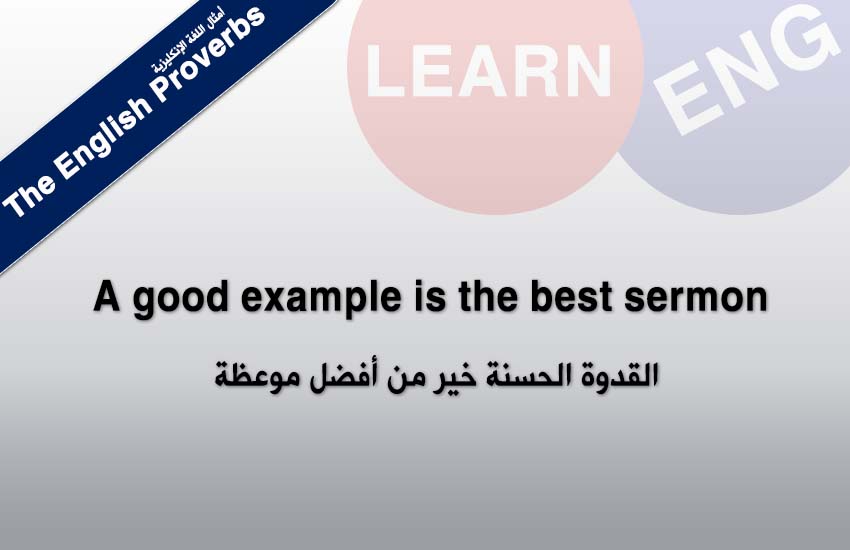 أمثال اللغة الإنكليزية
The English Proverbs

LEARN ENG

A good example is the best sermon

القدوة الحسنة خير من أفضل موعظة